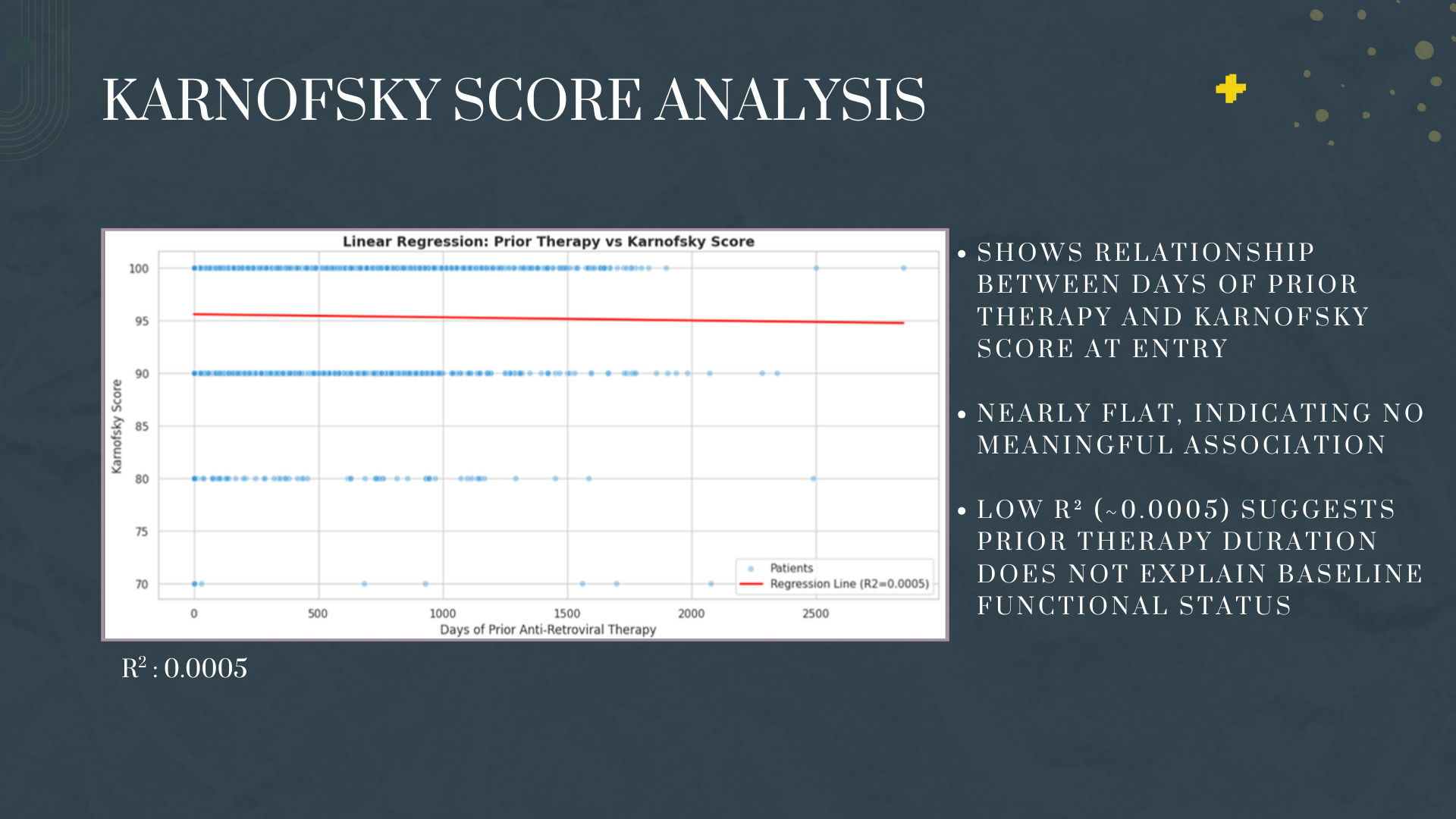 KARNOFSKY SCORE ANALYSIS

Linear Regression: Prior Therapy vs Karnofsky Score

Karnofsky Score

100
95
90
85
80
75
70

0
500
1000
1500
2000
2500

Days of Prior Anti-Retroviral Therapy

Patients
Regression Line (R2=0.0005)

$R^2$ : 0.0005

• SHOWS RELATIONSHIP BETWEEN DAYS OF PRIOR THERAPY AND KARNOFSKY SCORE AT ENTRY

• NEARLY FLAT, INDICATING NO MEANINGFUL ASSOCIATION

• LOW $R^2$ (~0.0005) SUGGESTS PRIOR THERAPY DURATION DOES NOT EXPLAIN BASELINE FUNCTIONAL STATUS